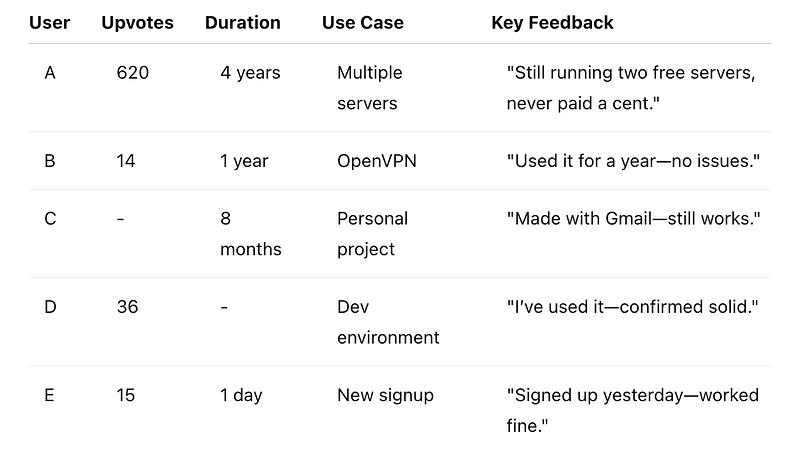 | User | Upvotes | Duration | Use Case | Key Feedback |
|---|---|---|---|---|
| A | 620 | 4 years | Multiple servers | "Still running two free servers, never paid a cent." |
| B | 14 | 1 year | OpenVPN | "Used it for a year—no issues." |
| C | - | 8 months | Personal project | "Made with Gmail—still works." |
| D | 36 | - | Dev environment | "I've used it—confirmed solid." |
| E | 15 | 1 day | New signup | "Signed up yesterday—worked fine." |